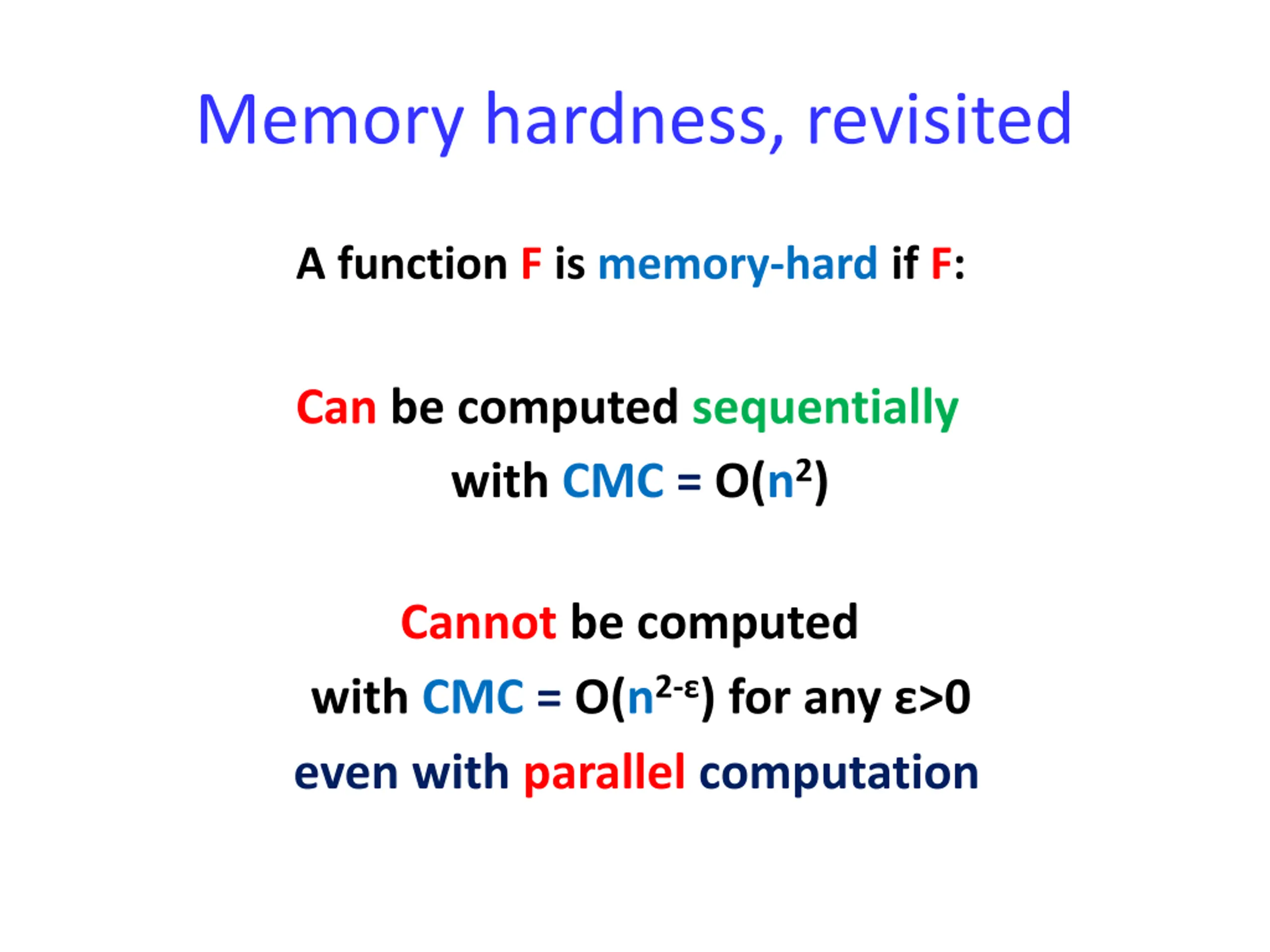 Memory hardness, revisited

A function F is memory-hard if F:

Can be computed sequentially with CMC = $O(n^2)$

Cannot be computed with CMC = $O(n^{2-\varepsilon})$ for any $\varepsilon>0$ even with parallel computation